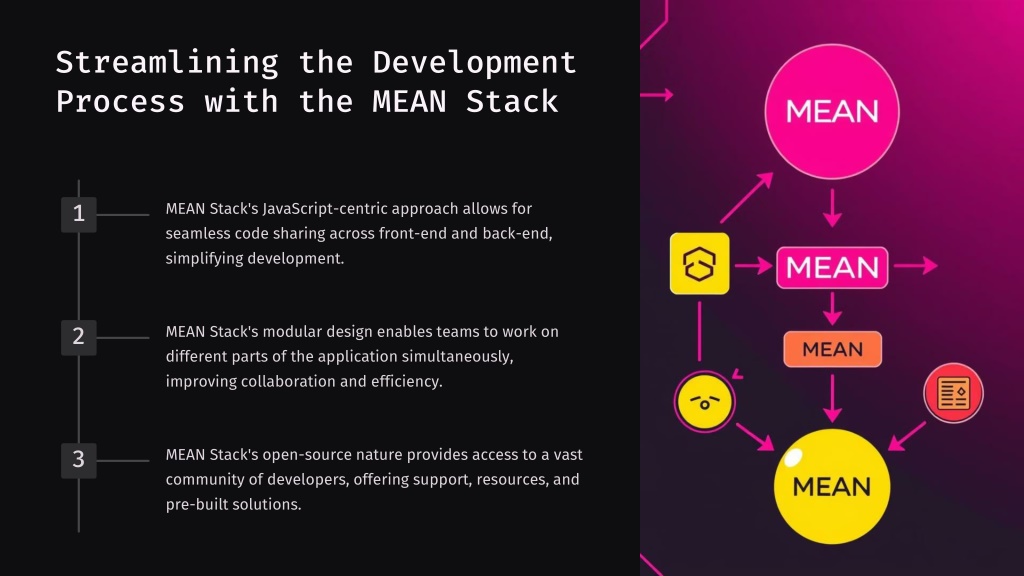 Streamlining the Development Process with the MEAN Stack

1

MEAN Stack's JavaScript-centric approach allows for seamless code sharing across front-end and back-end, simplifying development.

2

MEAN Stack's modular design enables teams to work on different parts of the application simultaneously, improving collaboration and efficiency.

3

MEAN Stack's open-source nature provides access to a vast community of developers, offering support, resources, and pre-built solutions.

MEAN

MEAN

MEAN

MEAN